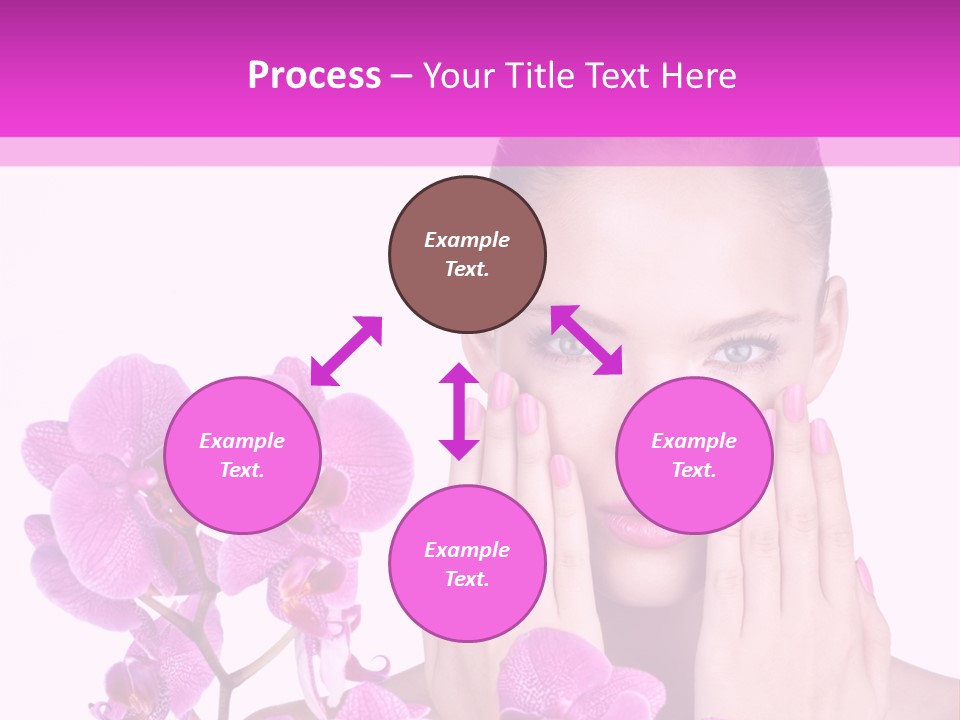 Process – Your Title Text Here

Example Text.

Example Text.

Example Text.

Example Text.